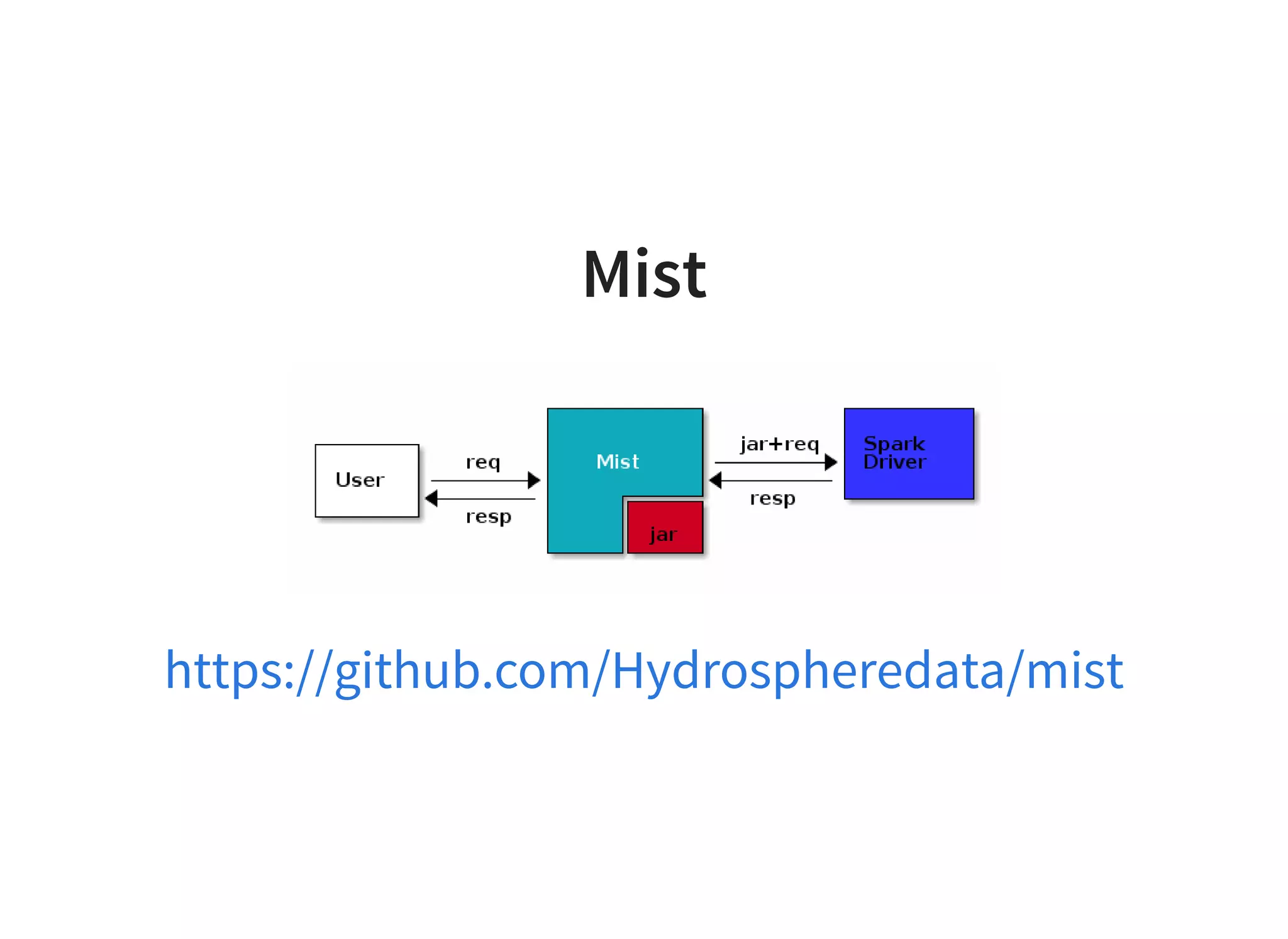 Mist

User

req

resp

Mist

jar

jar+req

resp

Spark Driver

https://github.com/Hydrospheredata/mist